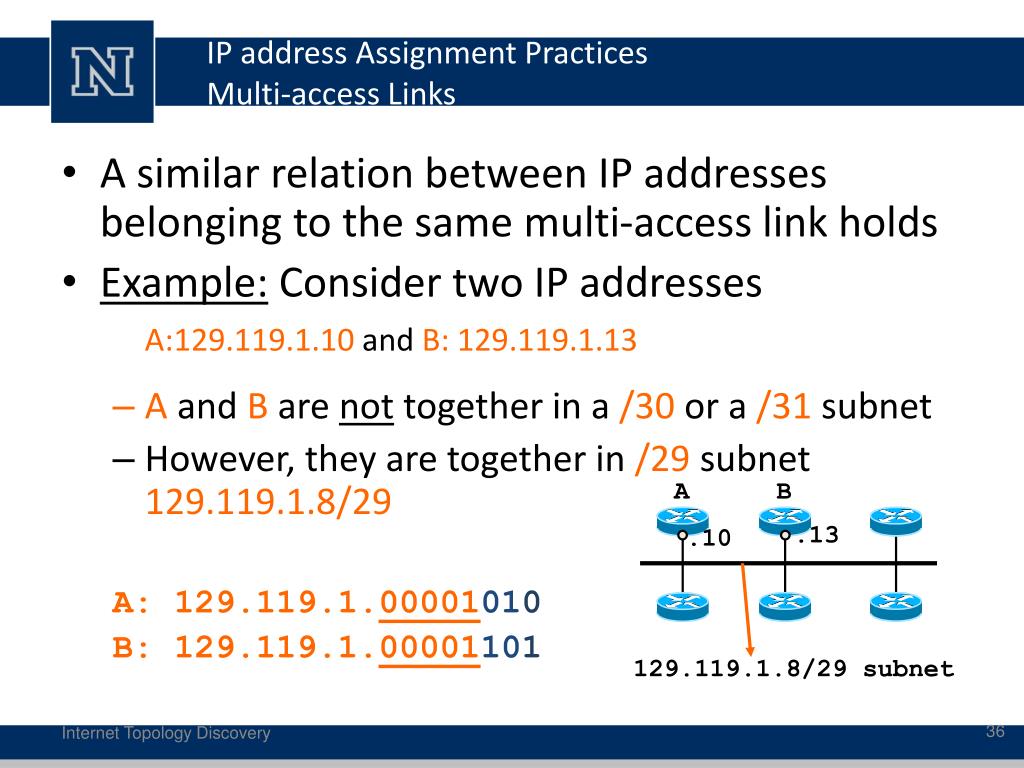 N

IP address Assignment Practices
Multi-access Links

• A similar relation between IP addresses belonging to the same multi-access link holds
• Example: Consider two IP addresses

A:129.119.1.10 and B: 129.119.1.13

– A and B are not together in a /30 or a /31 subnet
– However, they are together in /29 subnet 129.119.1.8/29

A: 129.119.1.00001010
B: 129.119.1.00001101

A
B
.10
.13
129.119.1.8/29 subnet

Internet Topology Discovery
36